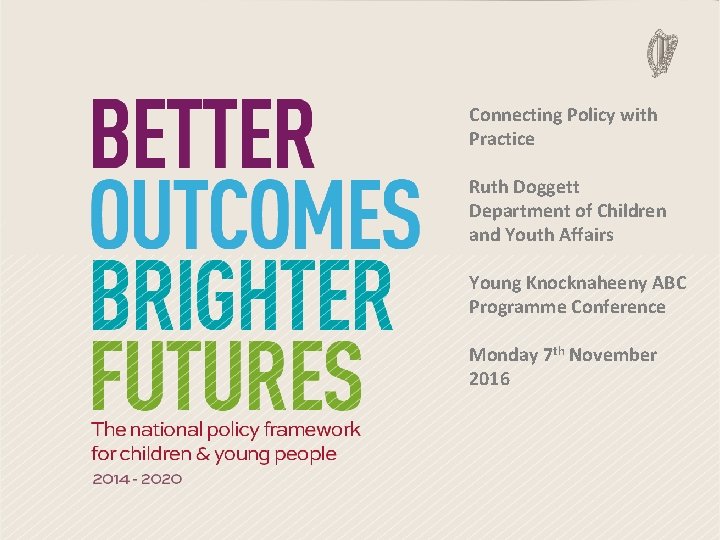 BETTER
OUTCOMES
BRIGHTER
FUTURES

The national policy framework for children & young people

2014 - 2020

Connecting Policy with Practice

Ruth Doggett
Department of Children and Youth Affairs

Young Knocknaheeny ABC Programme Conference

Monday 7th November 2016